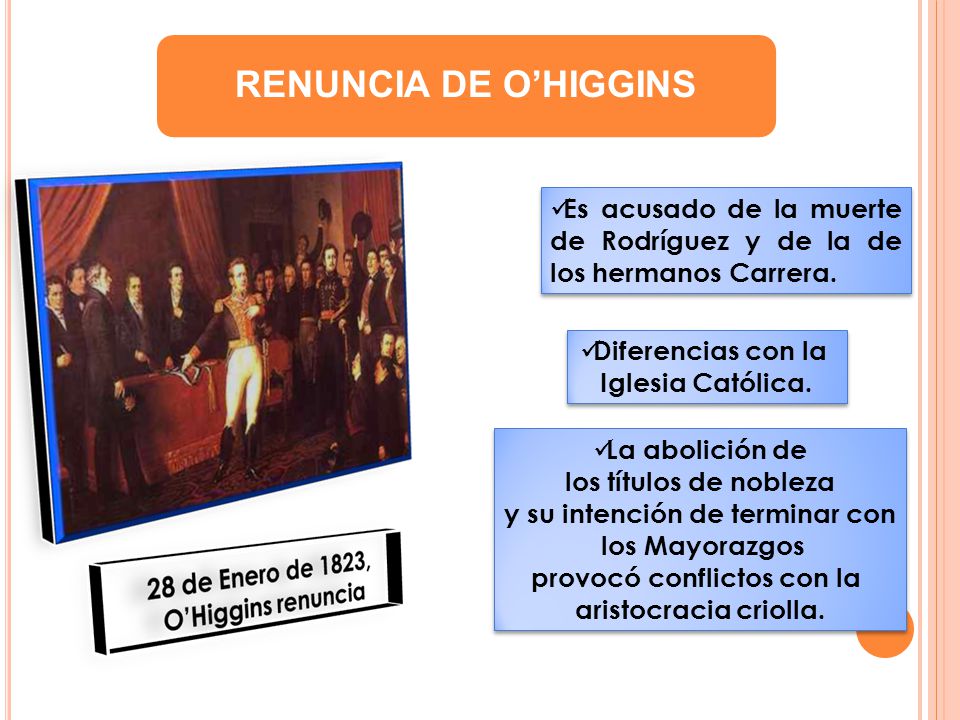 RENUNCIA DE O'HIGGINS

28 de Enero de 1823, O'Higgins renuncia

✓Es acusado de la muerte de Rodríguez y de la de los hermanos Carrera.

✓Diferencias con la Iglesia Católica.

✓La abolición de los títulos de nobleza y su intención de terminar con los Mayorazgos provocó conflictos con la aristocracia criolla.